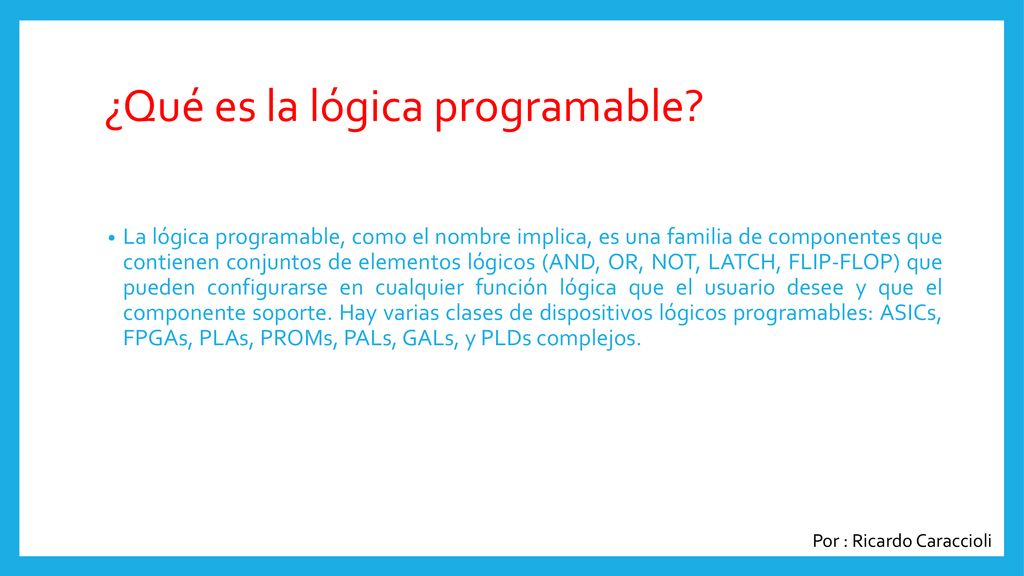 ¿Qué es la lógica programable?

• La lógica programable, como el nombre implica, es una familia de componentes que contienen conjuntos de elementos lógicos (AND, OR, NOT, LATCH, FLIP-FLOP) que pueden configurarse en cualquier función lógica que el usuario desee y que el componente soporte. Hay varias clases de dispositivos lógicos programables: ASICs, FPGAs, PLAs, PROMs, PALs, GALs, y PLDs complejos.

Por : Ricardo Caraccioli